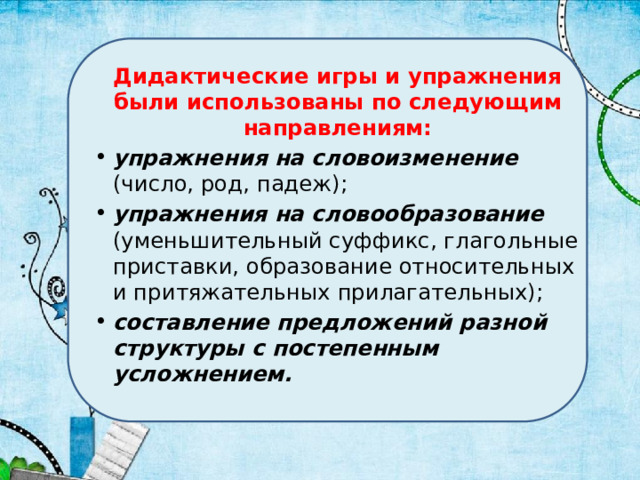 Дидактические игры и упражнения были использованы по следующим направлениям:

• упражнения на словоизменение (число, род, падеж);
• упражнения на словообразование (уменьшительный суффикс, глагольные приставки, образование относительных и притяжательных прилагательных);
• составление предложений разной структуры с постепенным усложнением.